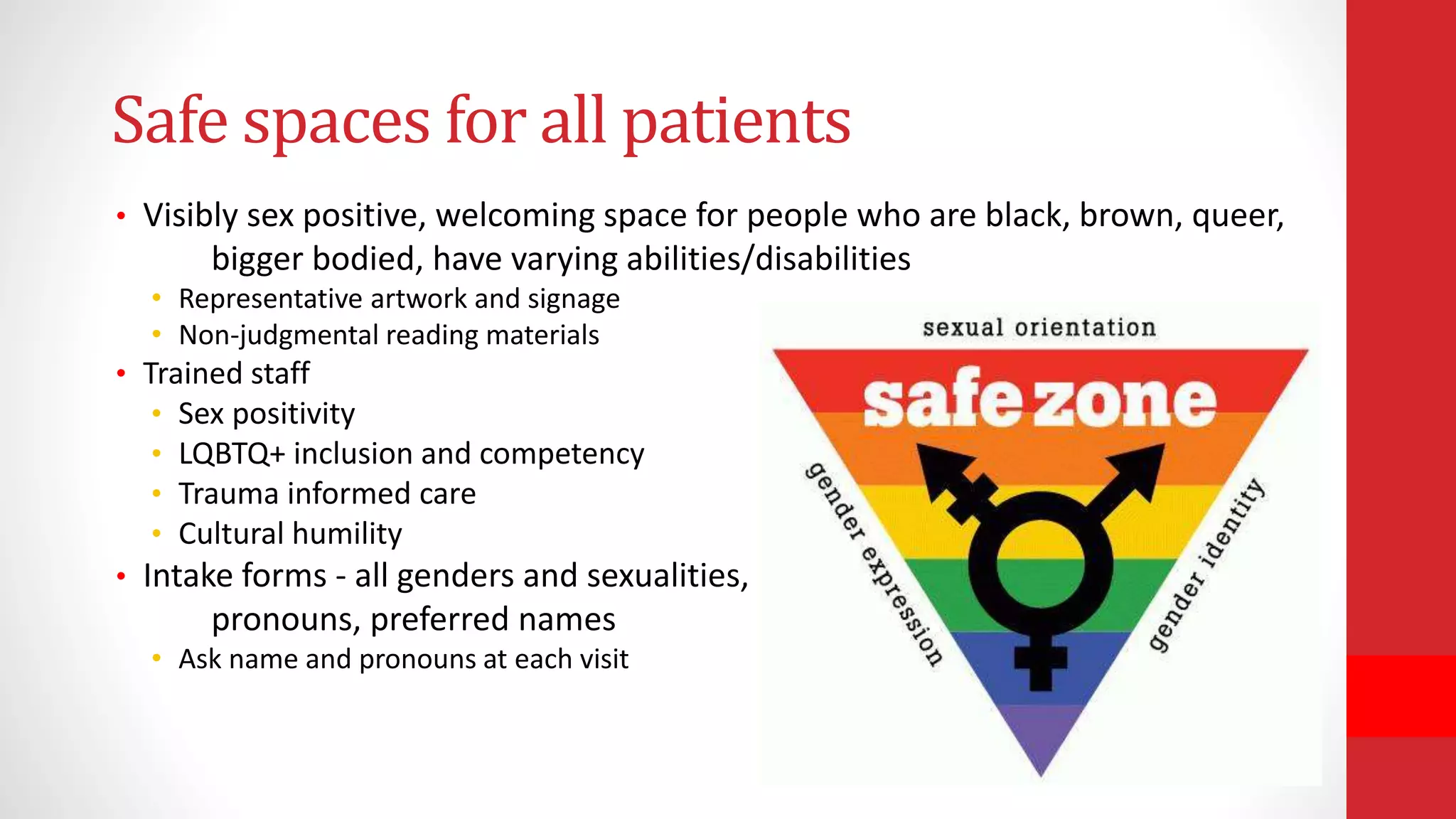 Safe spaces for all patients

• Visibly sex positive, welcoming space for people who are black, brown, queer, bigger bodied, have varying abilities/disabilities
  • Representative artwork and signage
  • Non-judgmental reading materials
• Trained staff
  • Sex positivity
  • LQBTQ+ inclusion and competency
  • Trauma informed care
  • Cultural humility
• Intake forms - all genders and sexualities, pronouns, preferred names
  • Ask name and pronouns at each visit

sexual orientation
safe zone
gender expression
gender identity